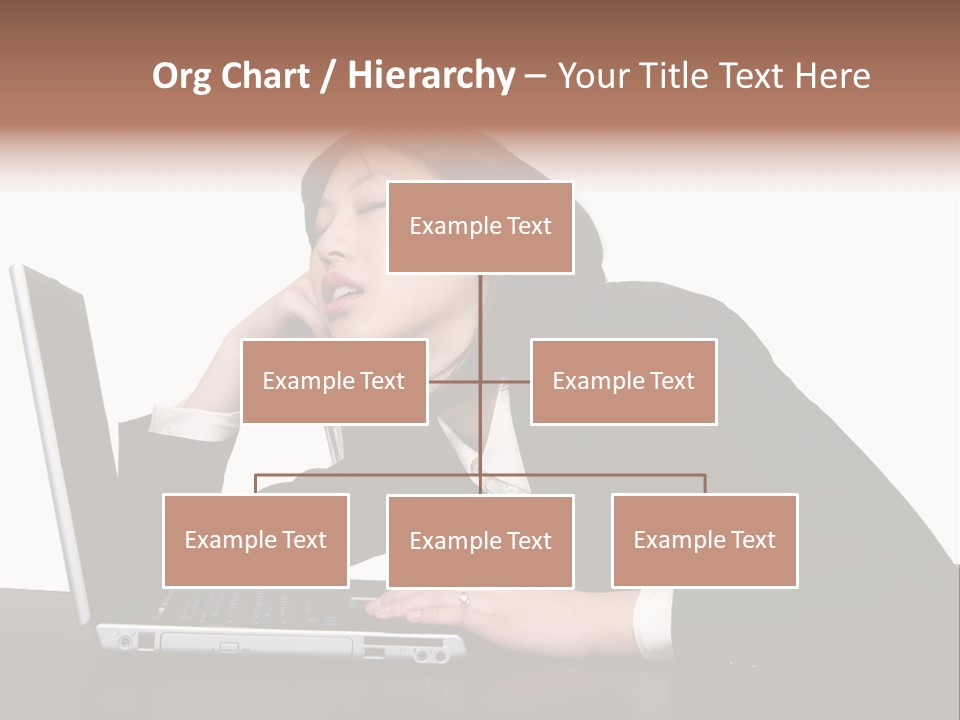 Org Chart / Hierarchy – Your Title Text Here

Example Text

Example Text

Example Text

Example Text

Example Text

Example Text